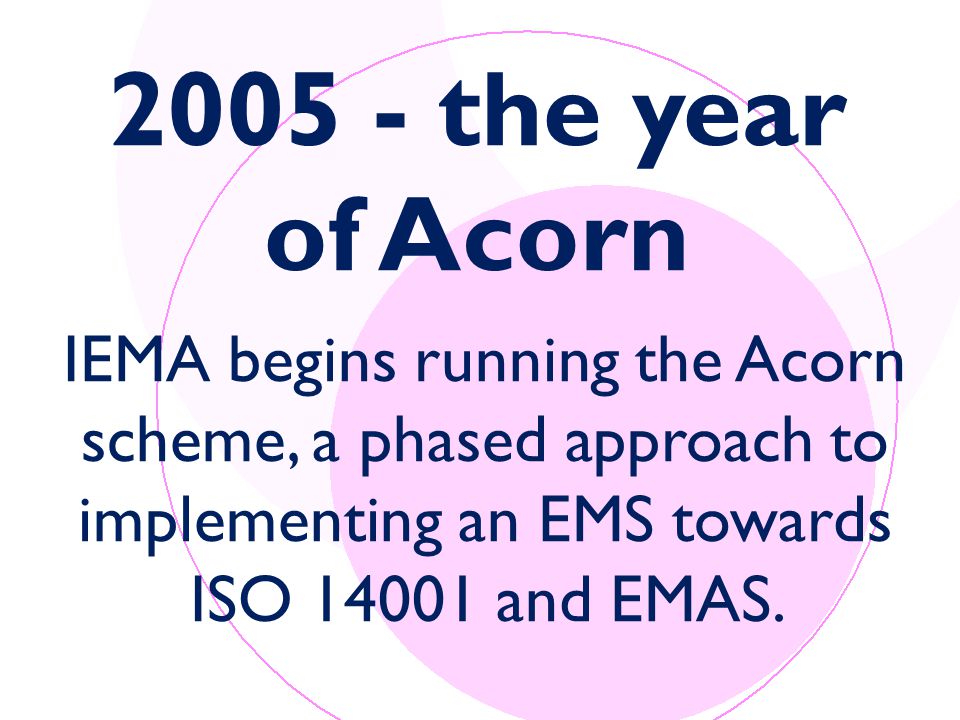 2005 - the year of Acorn

IEMA begins running the Acorn scheme, a phased approach to implementing an EMS towards ISO 14001 and EMAS.